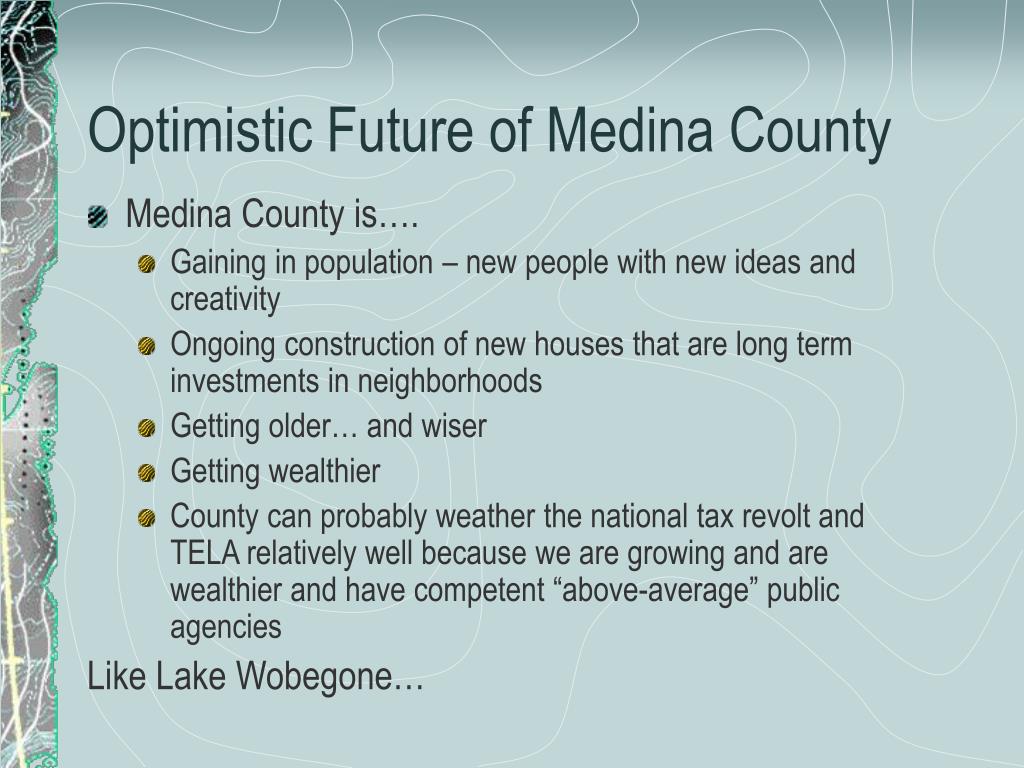 Optimistic Future of Medina County

Medina County is….

Gaining in population – new people with new ideas and creativity

Ongoing construction of new houses that are long term investments in neighborhoods

Getting older… and wiser

Getting wealthier

County can probably weather the national tax revolt and TELA relatively well because we are growing and are wealthier and have competent “above-average” public agencies

Like Lake Wobegone…